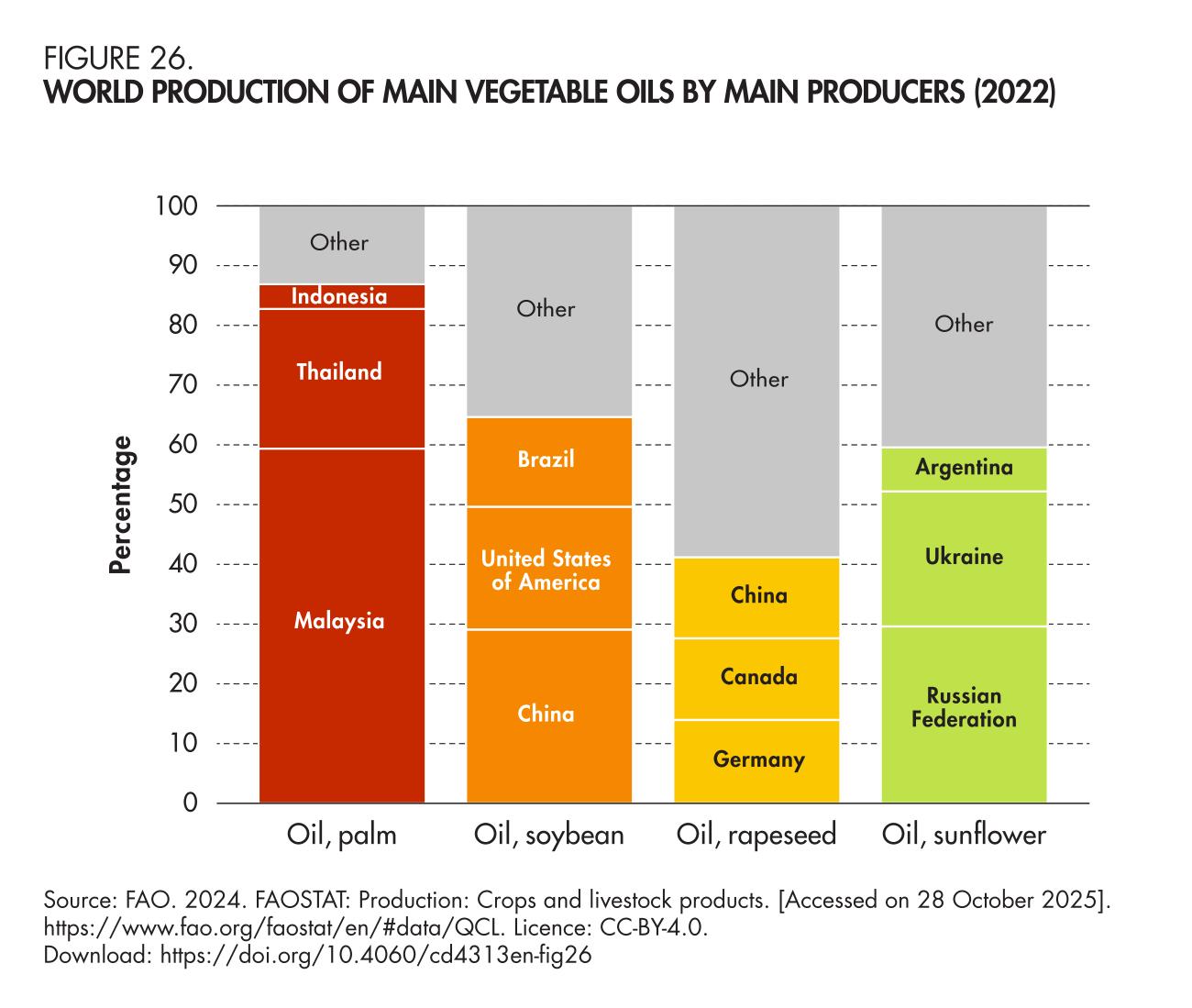 FIGURE 26.
WORLD PRODUCTION OF MAIN VEGETABLE OILS BY MAIN PRODUCERS (2022)

Percentage

100
90
80
70
60
50
40
30
20
10
0

Other
Indonesia
Thailand
Malaysia

Other
Brazil
United States of America
China

Other
China
Canada
Germany

Other
Argentina
Ukraine
Russian Federation

Oil, palm
Oil, soybean
Oil, rapeseed
Oil, sunflower

Source: FAO. 2024. FAOSTAT: Production: Crops and livestock products. [Accessed on 28 October 2025]. https://www.fao.org/faostat/en/#data/QCL. Licence: CC-BY-4.0.
Download: https://doi.org/10.4060/cd4313en-fig26